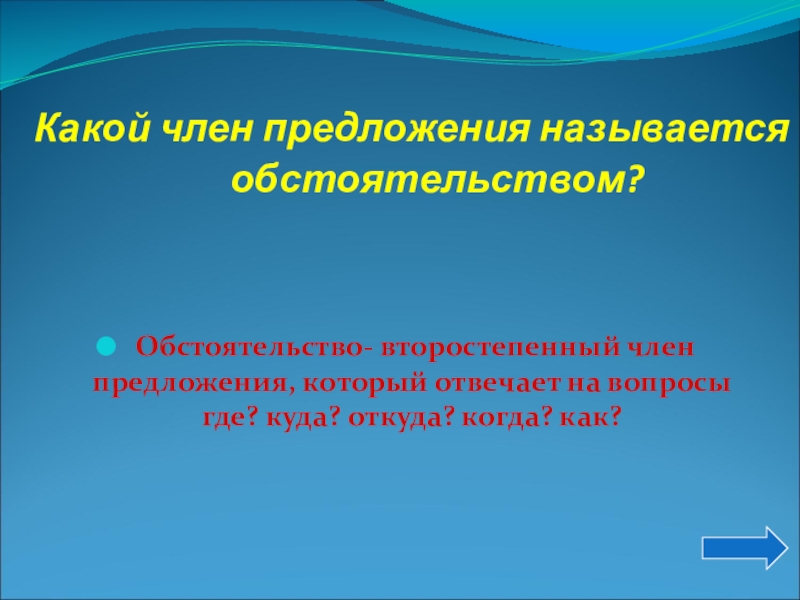 Какой член предложения называется обстоятельством?

Обстоятельство- второстепенный член предложения, который отвечает на вопросы где? куда? откуда? когда? как?